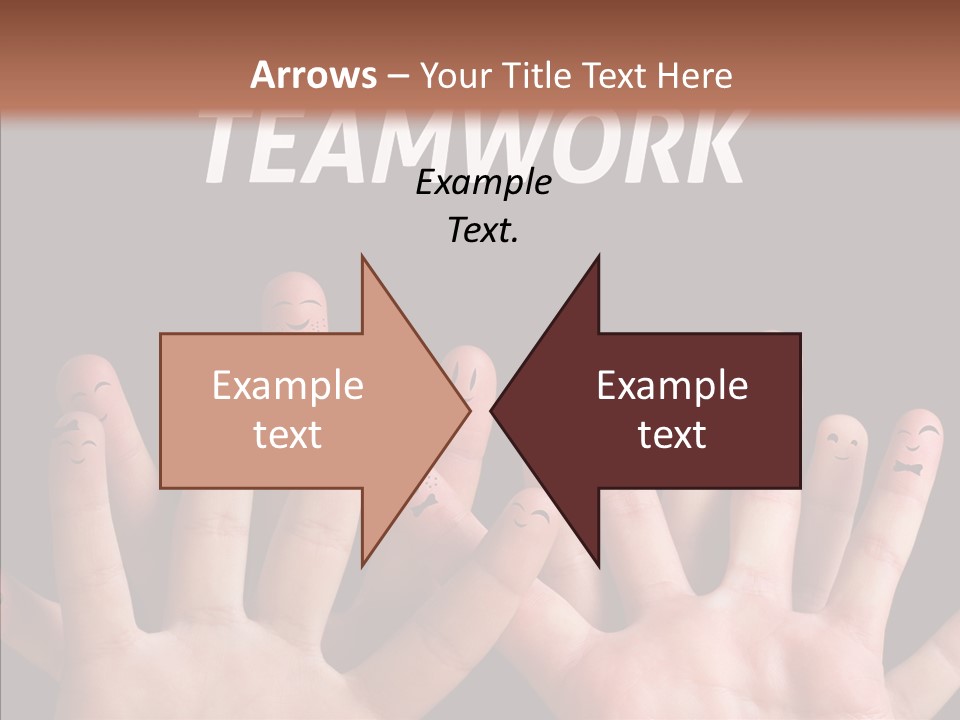 Arrows – Your Title Text Here

TEAMWORK

Example Text.

Example text

Example text